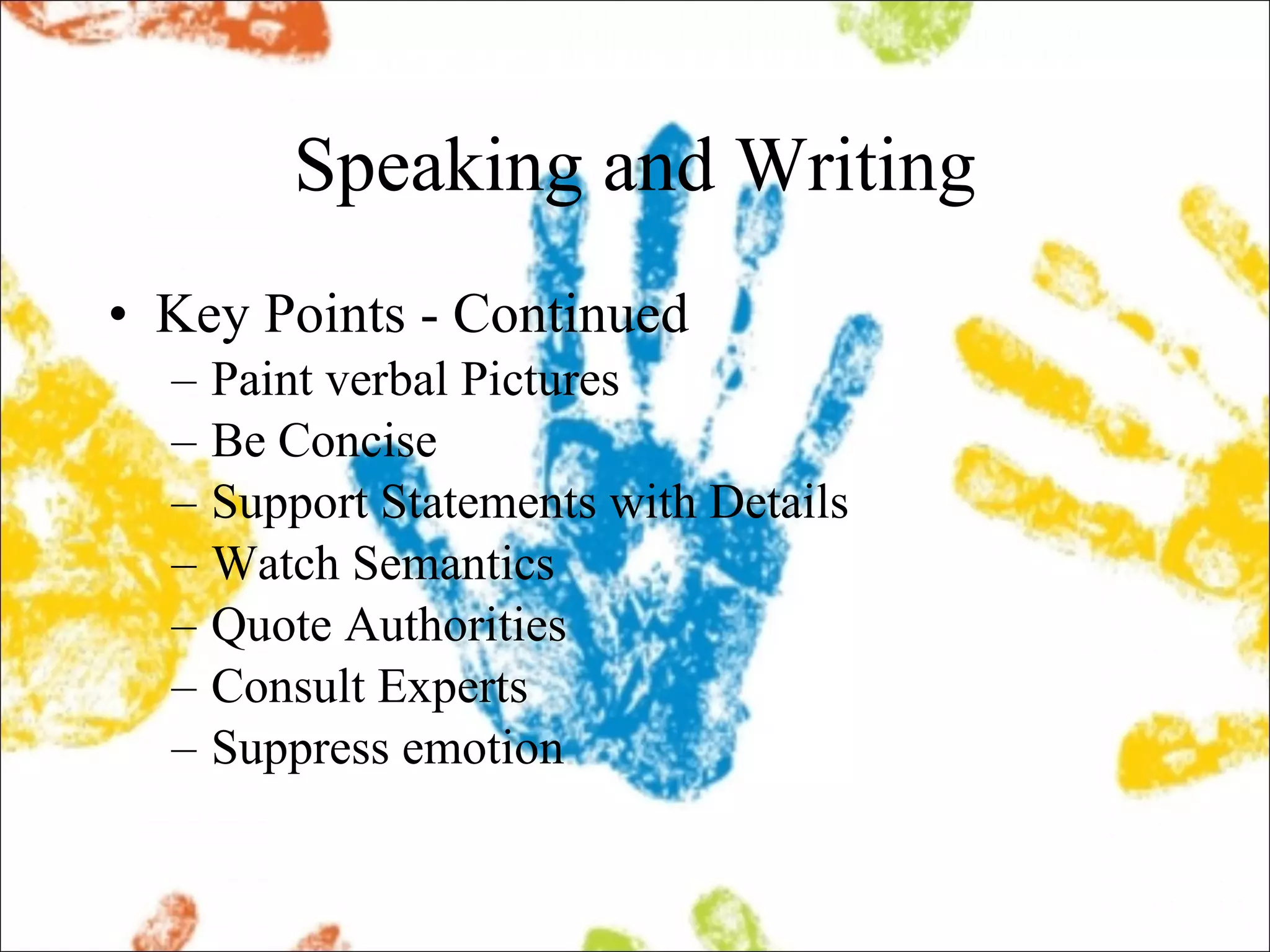 Speaking and Writing

• Key Points - Continued
– Paint verbal Pictures
– Be Concise
– Support Statements with Details
– Watch Semantics
– Quote Authorities
– Consult Experts
– Suppress emotion